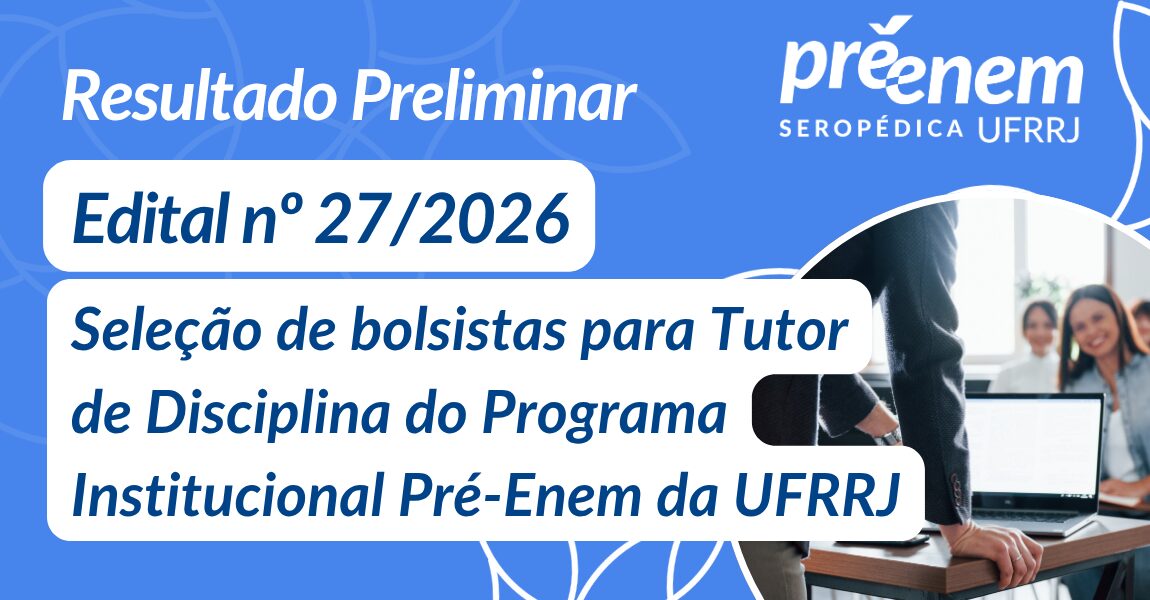 Resultado Preliminar

préenem
SEROPÉDICA UFRRJ

Edital nº 27/2026

Seleção de bolsistas para Tutor de Disciplina do Programa Institucional Pré-Enem da UFRRJ